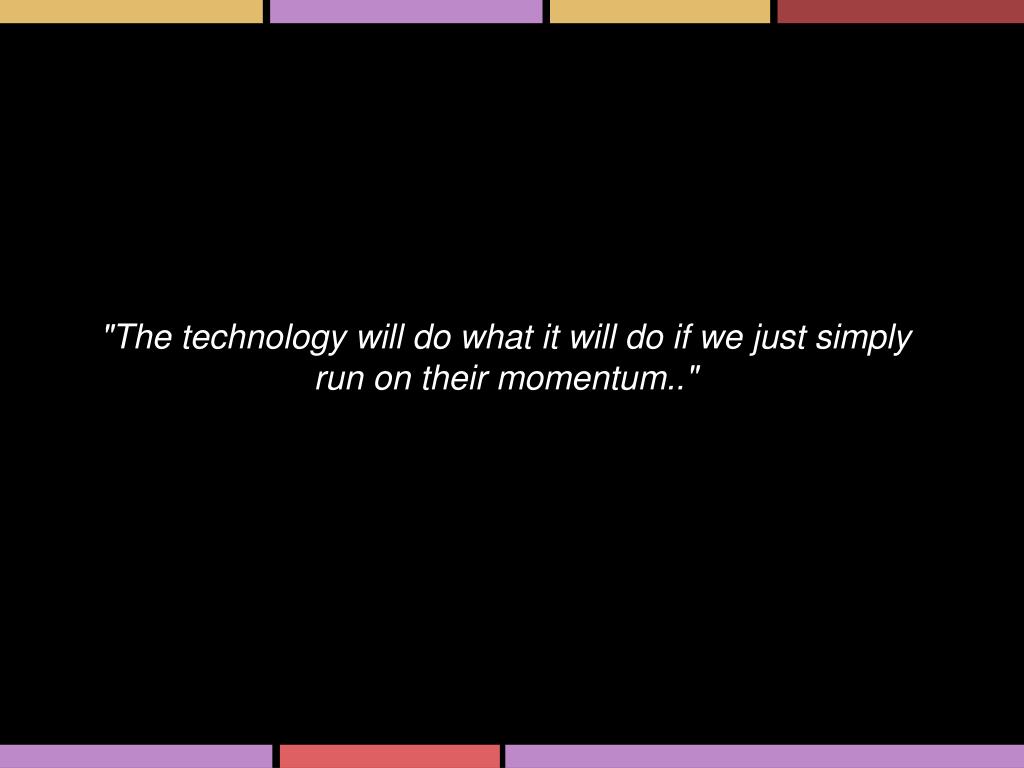 "The technology will do what it will do if we just simply run on their momentum.."